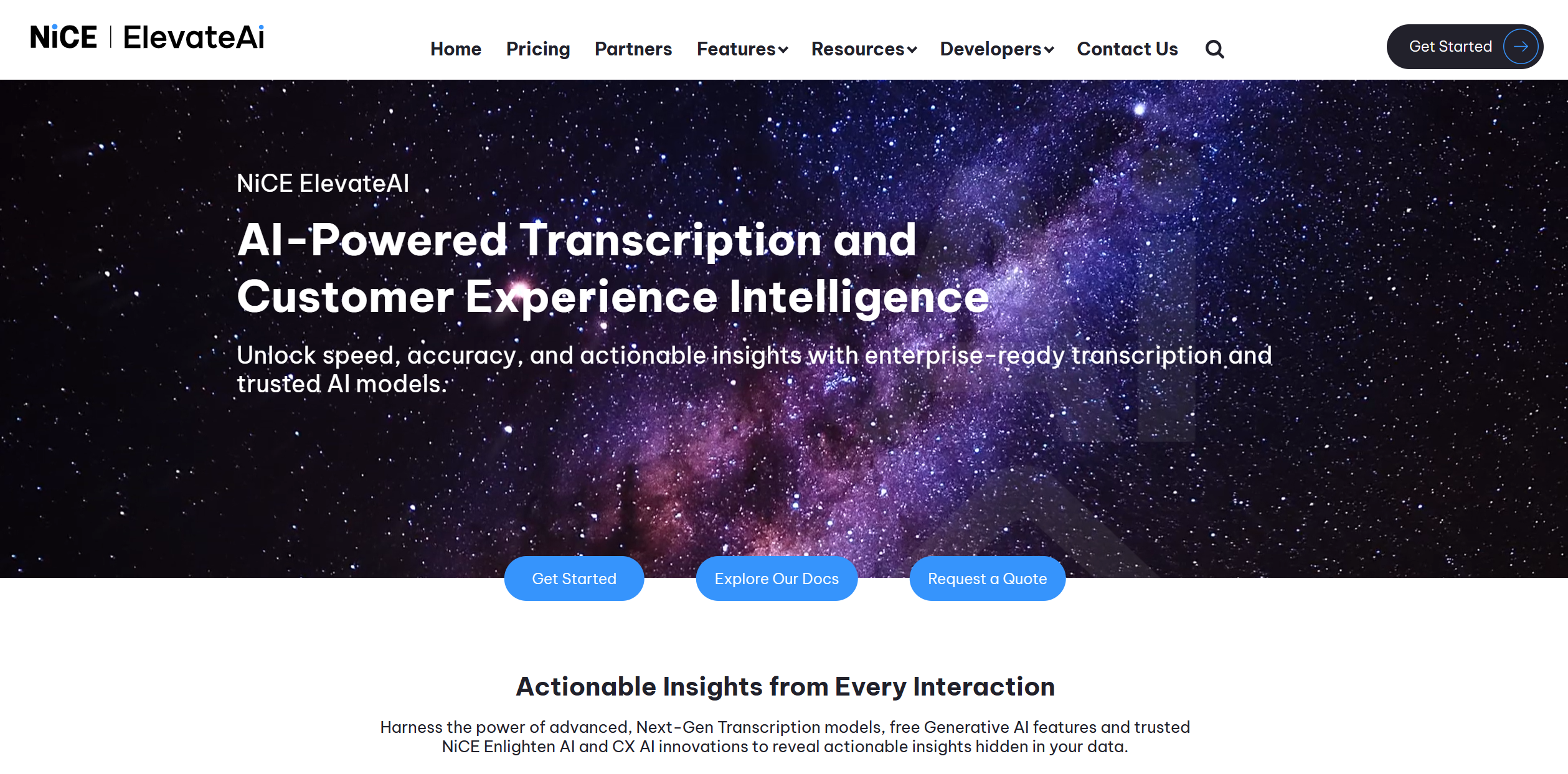 NiCE | ElevateAi

Home Pricing Partners Features Resources Developers Contact Us

Get Started

NiCE ElevateAI

AI-Powered Transcription and Customer Experience Intelligence

Unlock speed, accuracy, and actionable insights with enterprise-ready transcription and trusted AI models.

Get Started Explore Our Docs Request a Quote

Actionable Insights from Every Interaction

Harness the power of advanced, Next-Gen Transcription models, free Generative AI features and trusted NiCE Enlighten AI and CX AI innovations to reveal actionable insights hidden in your data.